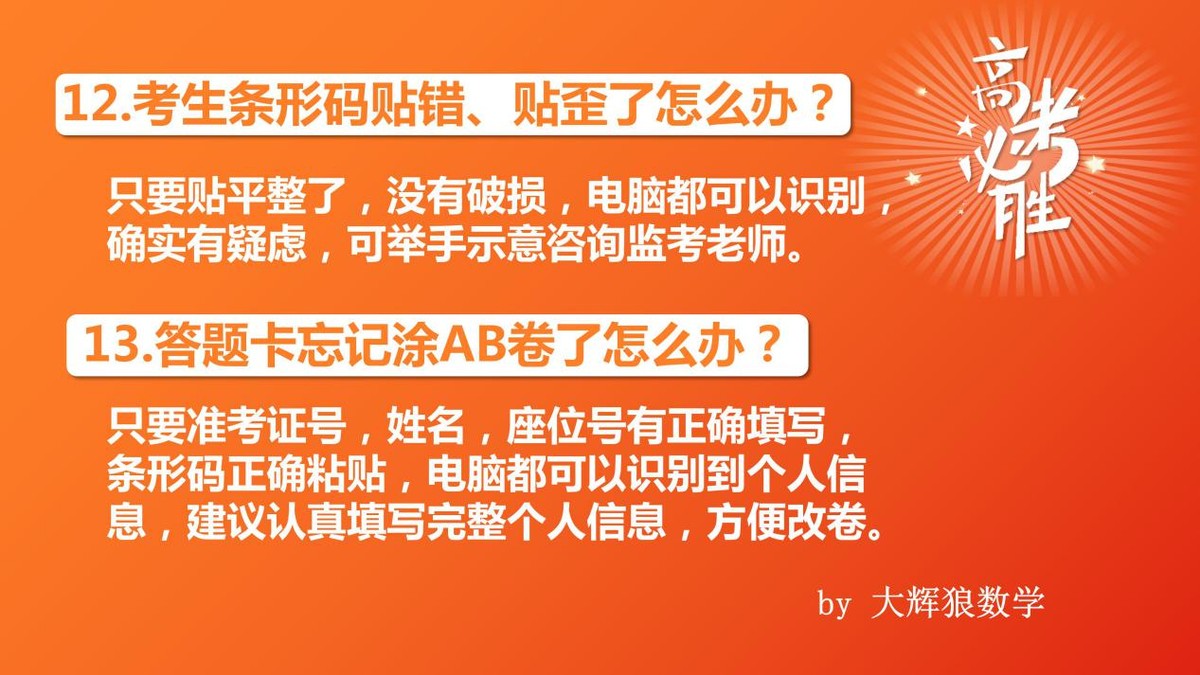 12.考生条形码贴错、贴歪了怎么办？

高考必胜

只要贴平整了，没有破损，电脑都可以识别，确实有疑虑，可举手示意咨询监考老师。

13.答题卡忘记涂AB卷了怎么办？

只要准考证号，姓名，座位号有正确填写，条形码正确粘贴，电脑都可以识别到个人信息，建议认真填写完整个人信息，方便改卷。

by 大辉狼数学